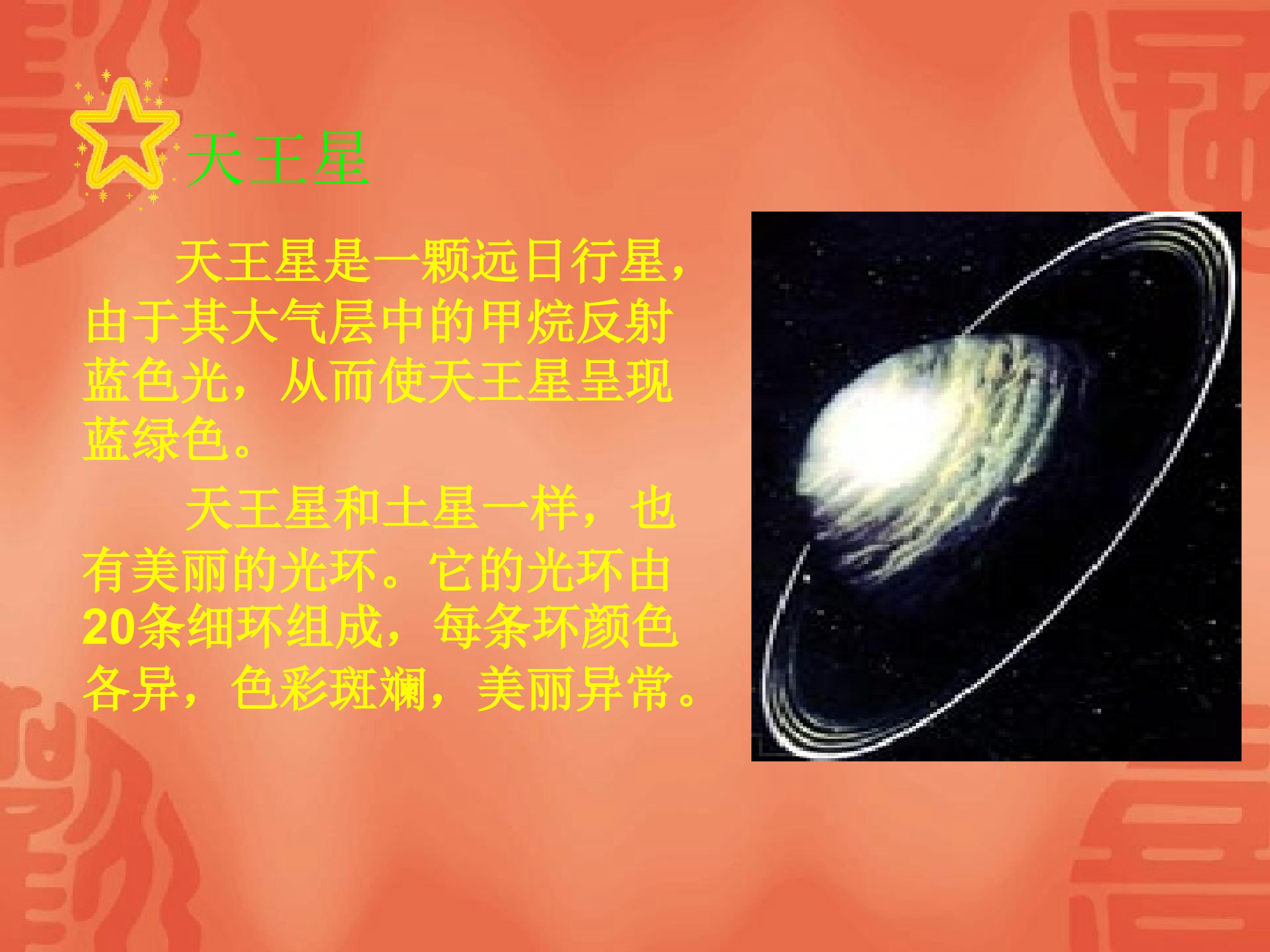 天王星

天王星是一颗远日行星，由于其大气层中的甲烷反射蓝色光，从而使天王星呈现蓝绿色。

天王星和土星一样，也有美丽的光环。它的光环由20条细环组成，每条环颜色各异，色彩斑斓，美丽异常。